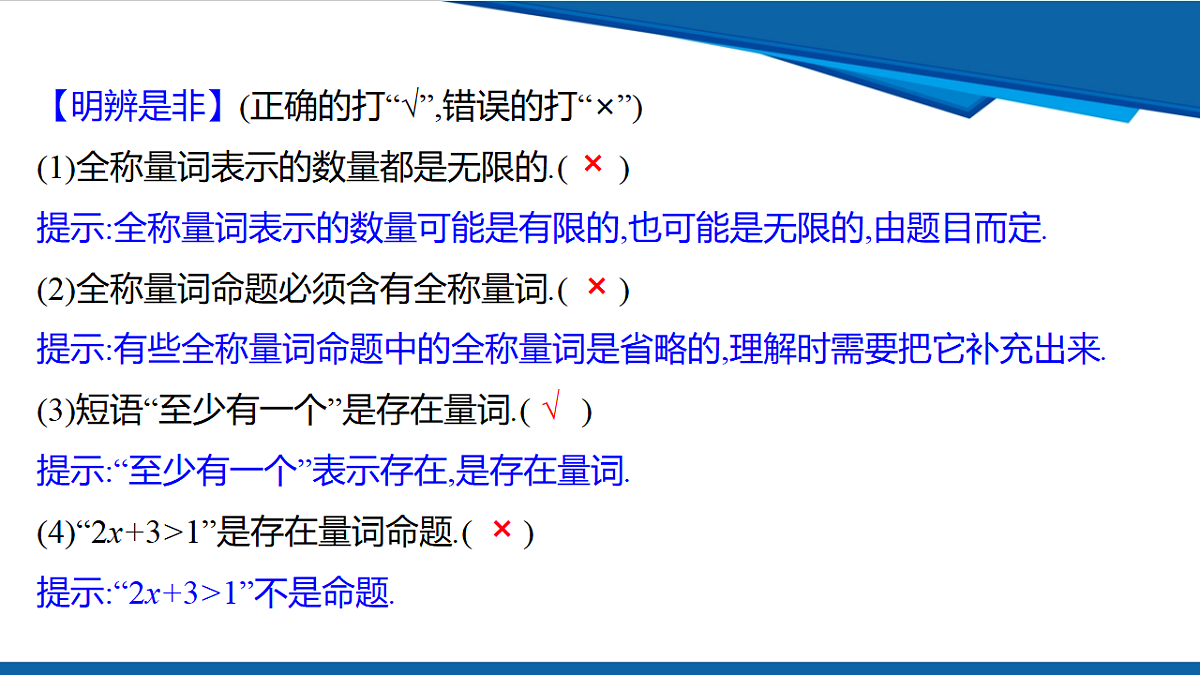 【明辨是非】(正确的打“√”,错误的打“×”)

(1)全称量词表示的数量都是无限的.( × )

提示:全称量词表示的数量可能是有限的,也可能是无限的,由题目而定.

(2)全称量词命题必须含有全称量词.( × )

提示:有些全称量词命题中的全称量词是省略的,理解时需要把它补充出来.

(3)短语“至少有一个”是存在量词.( √ )

提示:“至少有一个”表示存在,是存在量词.

(4)“$2x+3>1$”是存在量词命题.( × )

提示:“$2x+3>1$”不是命题.